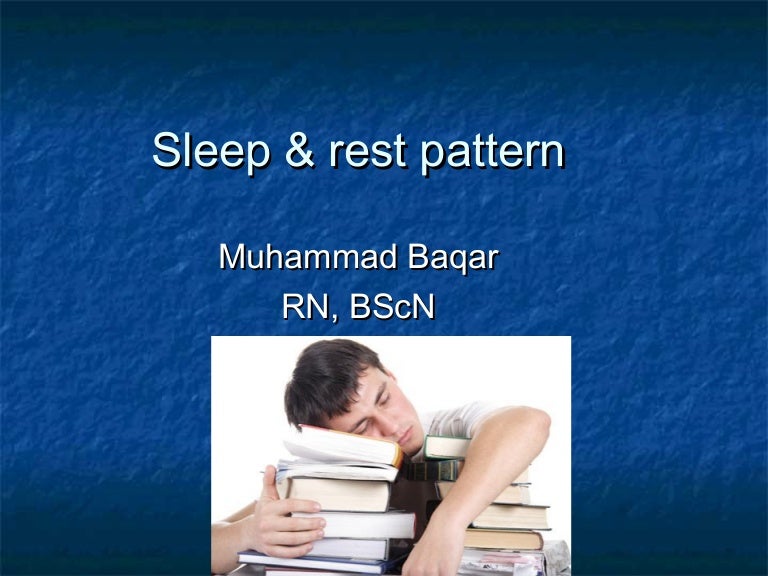 Sleep & rest pattern

Muhammad Baqar
RN, BScN